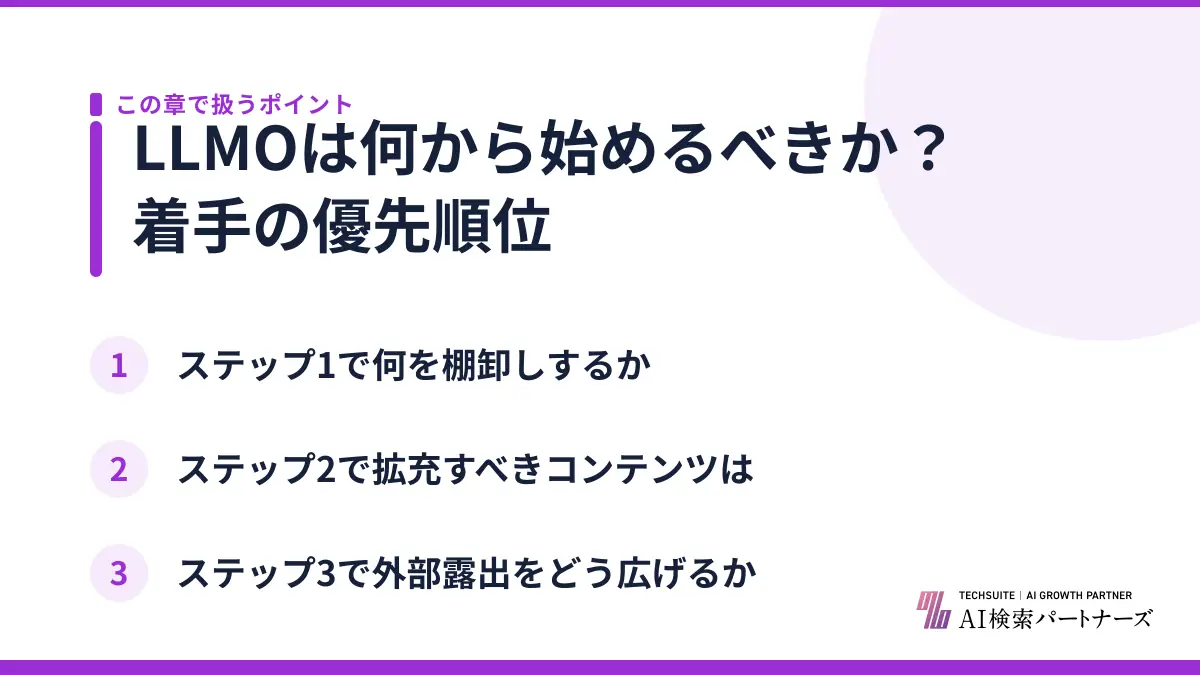 この章で扱うポイント

LLMOは何から始めるべきか？
着手の優先順位

1 ステップ1で何を棚卸しするか

2 ステップ2で拡充すべきコンテンツは

3 ステップ3で外部露出をどう広げるか

TECHSUITE | AI GROWTH PARTNER
AI検索パートナーズ